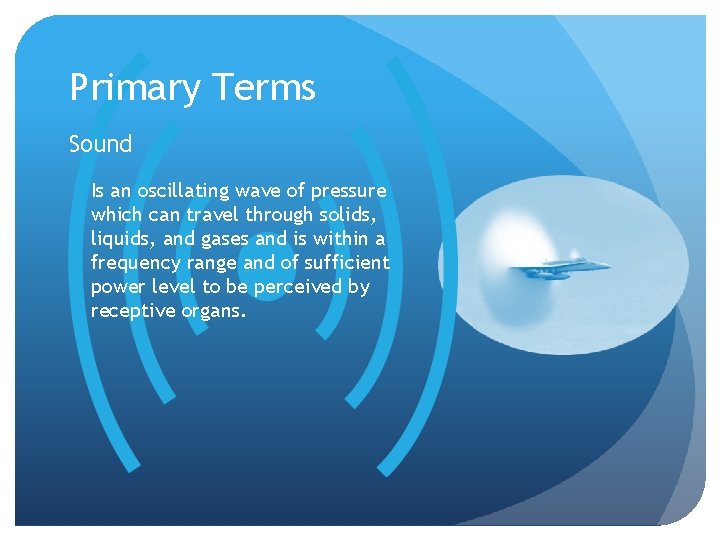 Primary Terms

Sound

Is an oscillating wave of pressure which can travel through solids, liquids, and gases and is within a frequency range and of sufficient power level to be perceived by receptive organs.